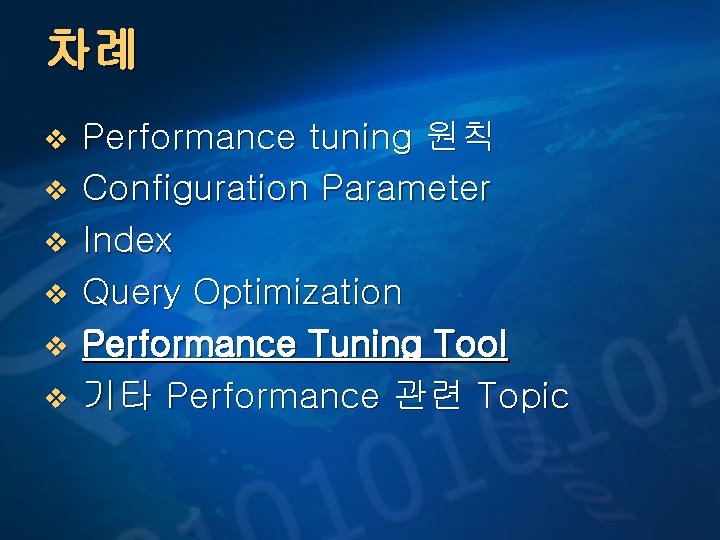 차례

❖ Performance tuning 원칙
❖ Configuration Parameter
❖ Index
❖ Query Optimization
❖ Performance Tuning Tool
❖ 기타 Performance 관련 Topic